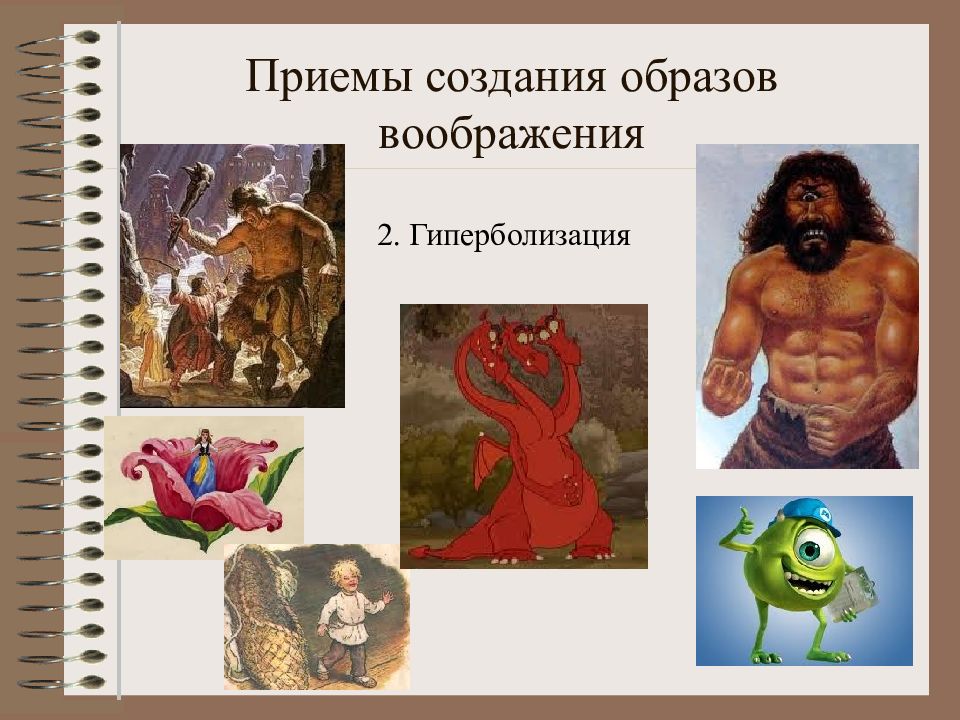 Приемы создания образов воображения

2. Гиперболизация